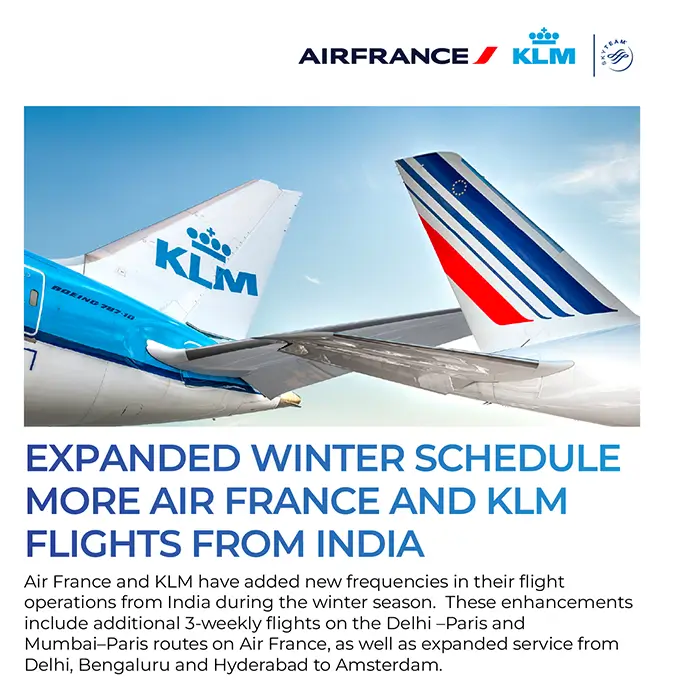 AIRFRANCE KLM SKYTEAM

KLM

BOEING 787-10

EXPANDED WINTER SCHEDULE MORE AIR FRANCE AND KLM FLIGHTS FROM INDIA

Air France and KLM have added new frequencies in their flight operations from India during the winter season. These enhancements include additional 3-weekly flights on the Delhi –Paris and Mumbai–Paris routes on Air France, as well as expanded service from Delhi, Bengaluru and Hyderabad to Amsterdam.